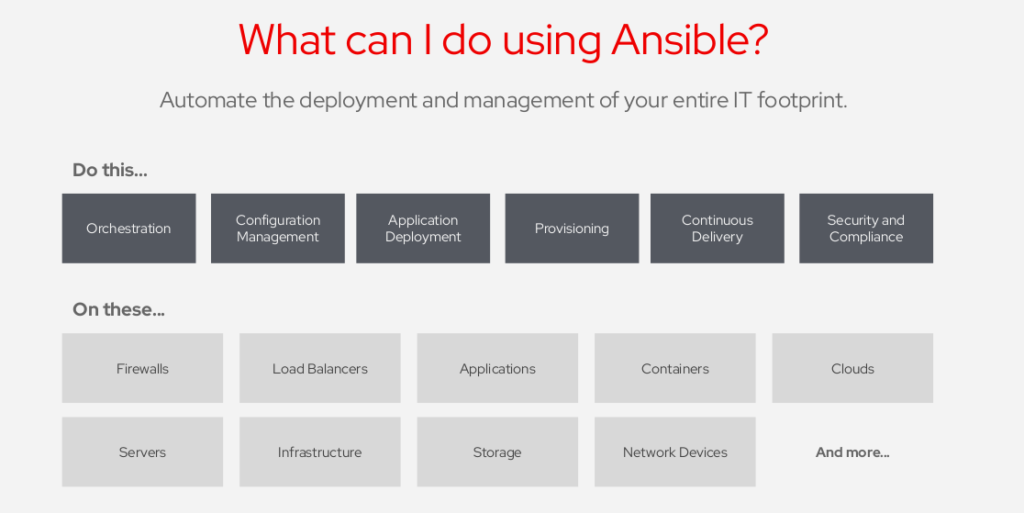 What can I do using Ansible?

Automate the deployment and management of your entire IT footprint.

Do this...

Orchestration

Configuration Management

Application Deployment

Provisioning

Continuous Delivery

Security and Compliance

On these...

Firewalls

Load Balancers

Applications

Containers

Clouds

Servers

Infrastructure

Storage

Network Devices

And more...